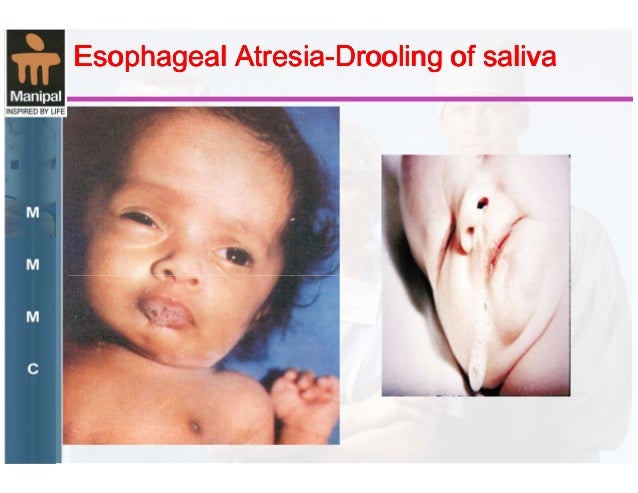 Manipal
INSPIRED BY LIFE

Esophageal Atresia-Drooling of saliva

M
M
M
C